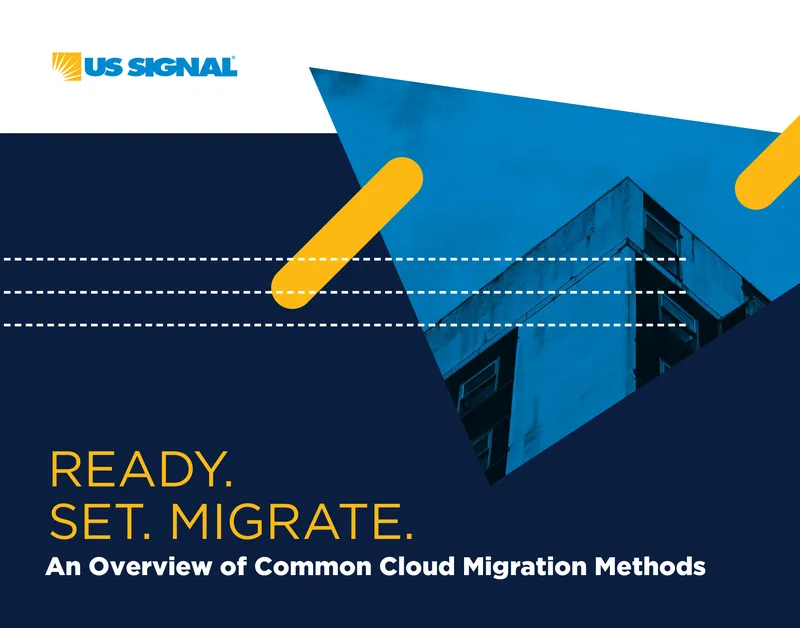 US SIGNAL

READY.
SET. MIGRATE.

An Overview of Common Cloud Migration Methods